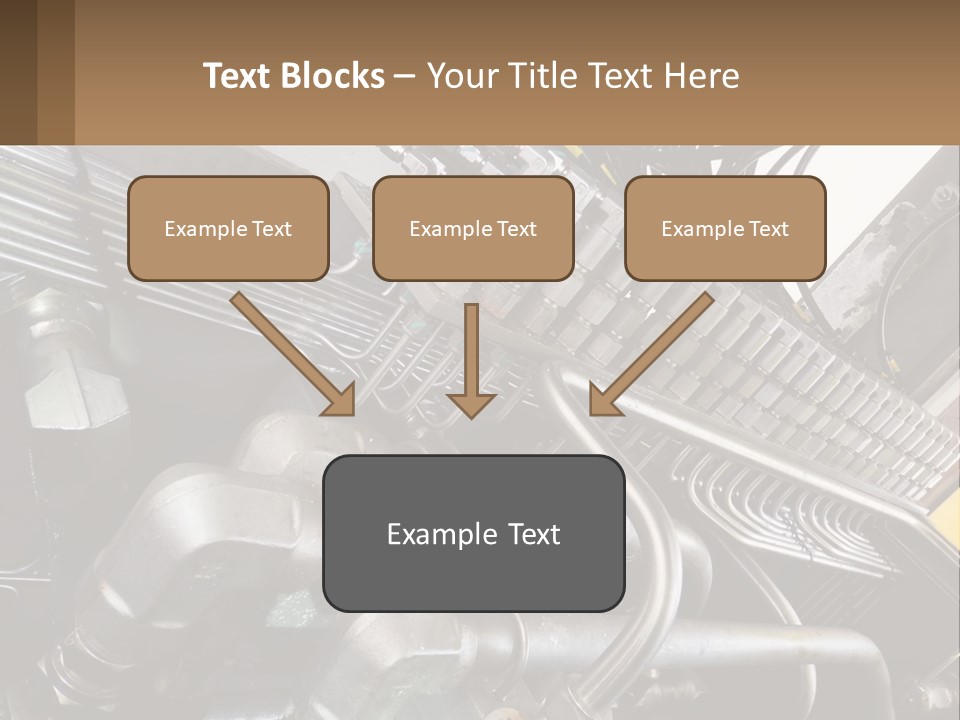 Text Blocks – Your Title Text Here

Example Text

Example Text

Example Text

Example Text